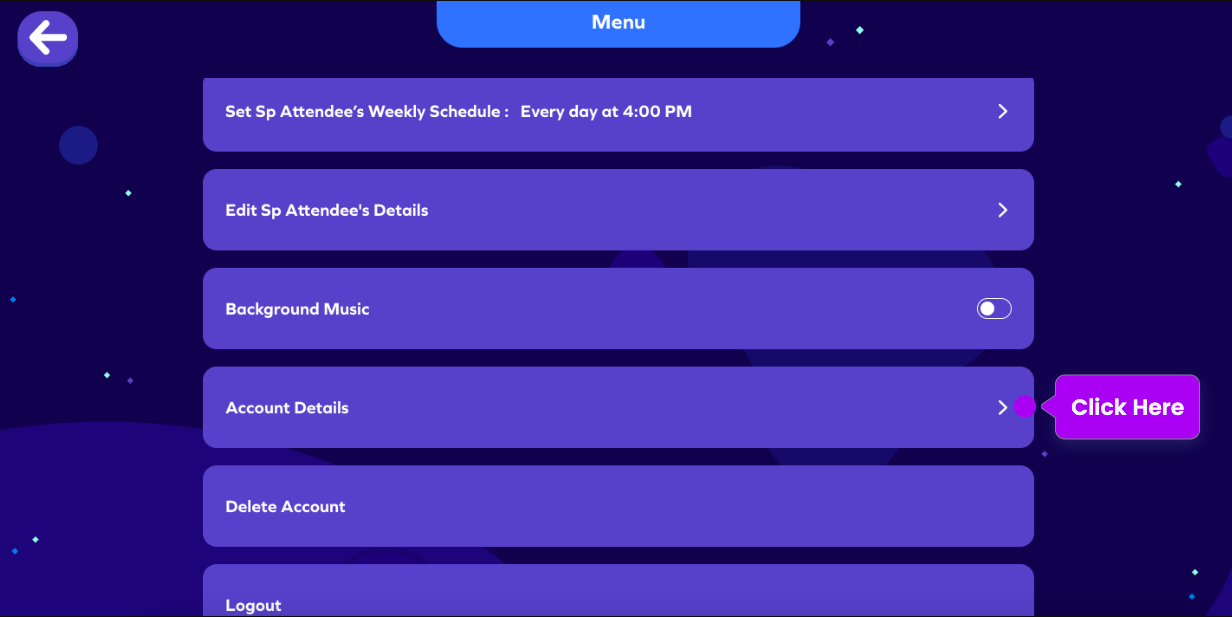 Menu

Set Sp Attendee's Weekly Schedule : Every day at 4:00 PM

Edit Sp Attendee's Details

Background Music

Account Details

Click Here

Delete Account

Logout